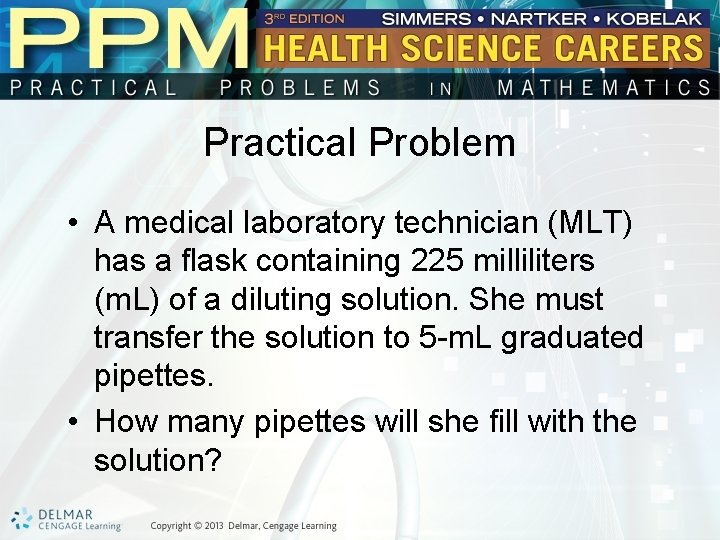 PPM 3RD EDITION SIMMERS • NARTKER • KOBELAK
HEALTH SCIENCE CAREERS
PRACTICAL PROBLEMS IN MATHEMATICS

Practical Problem

• A medical laboratory technician (MLT) has a flask containing 225 milliliters (mL) of a diluting solution. She must transfer the solution to 5-mL graduated pipettes.

• How many pipettes will she fill with the solution?

DELMAR CENGAGE Learning

Copyright © 2013 Delmar, Cengage Learning